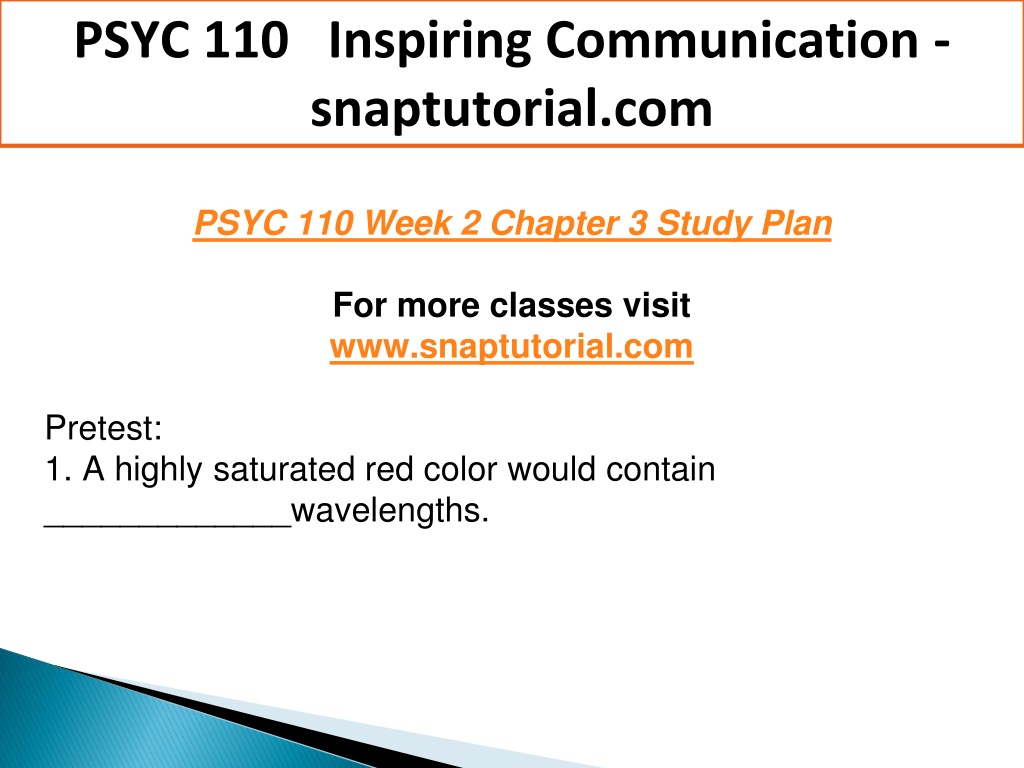 PSYC 110 Inspiring Communication - snaptutorial.com

PSYC 110 Week 2 Chapter 3 Study Plan

For more classes visit
www.snaptutorial.com

Pretest:
1. A highly saturated red color would contain _____________wavelengths.